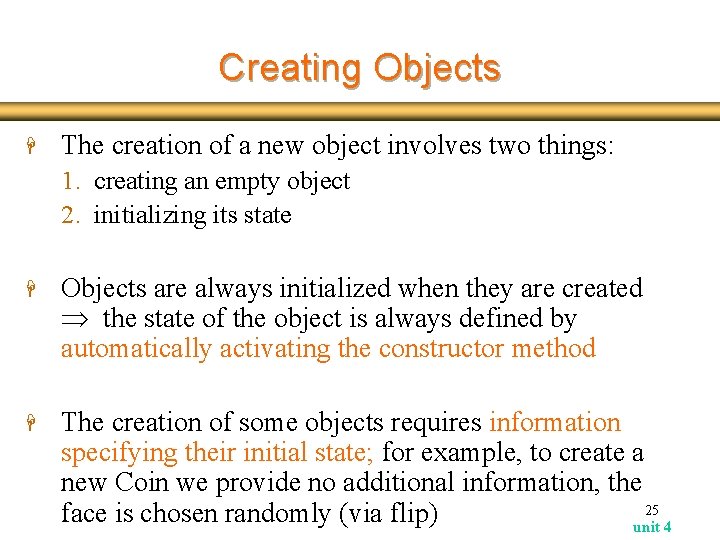 Creating Objects

The creation of a new object involves two things:
1. creating an empty object
2. initializing its state

Objects are always initialized when they are created $\Rightarrow$ the state of the object is always defined by automatically activating the constructor method

The creation of some objects requires information specifying their initial state; for example, to create a new Coin we provide no additional information, the face is chosen randomly (via flip)

25
unit 4